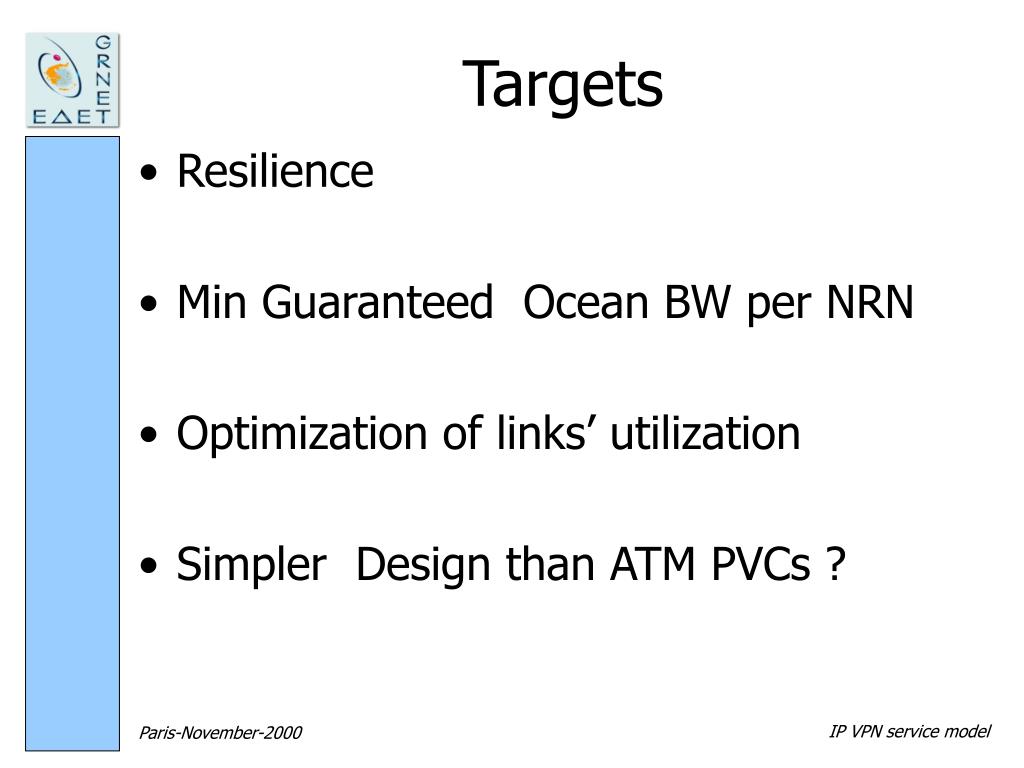 GRNET
ΕΔΕΤ

Targets

• Resilience

• Min Guaranteed Ocean BW per NRN

• Optimization of links’ utilization

• Simpler Design than ATM PVCs ?

Paris-November-2000

IP VPN service model